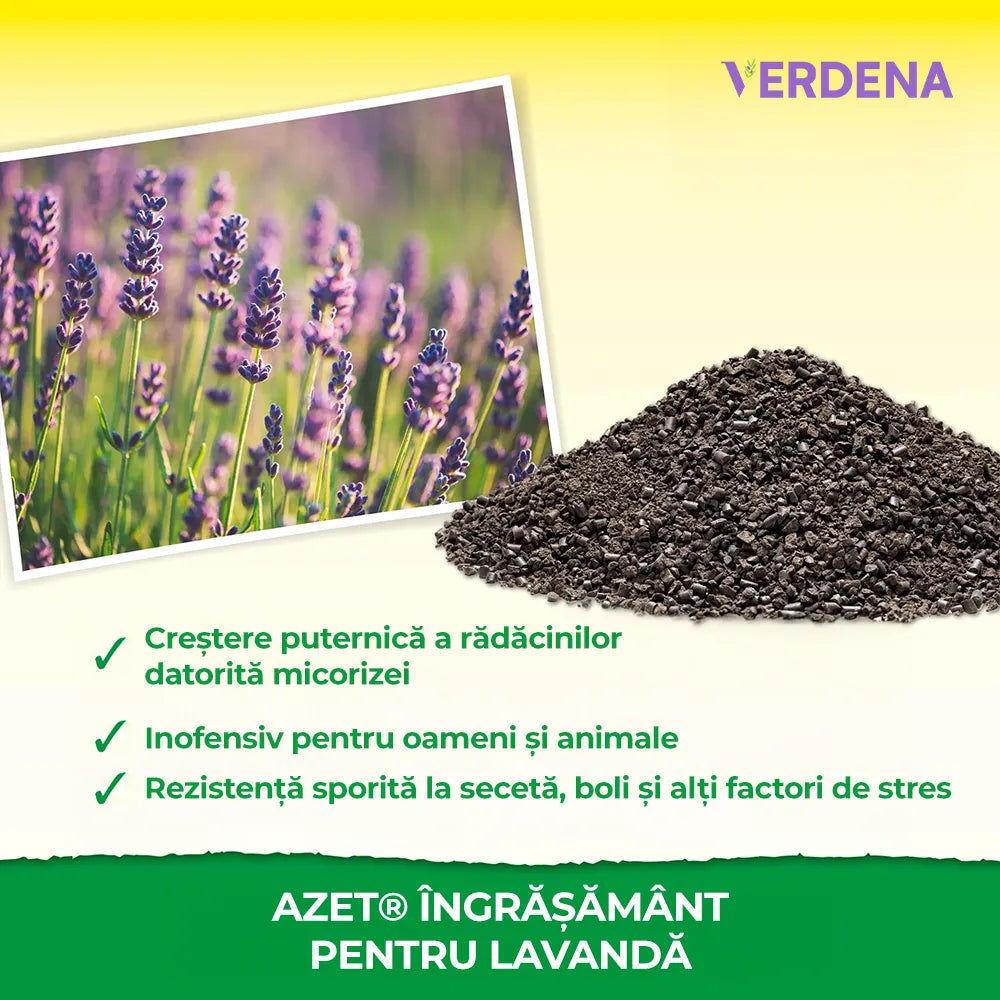 VERDENA

✓ Creștere puternică a rădăcinilor datorită micorizei

✓ Inofensiv pentru oameni și animale

✓ Rezistență sporită la secetă, boli și alți factori de stres

AZET® ÎNGRĂȘĂMÂNT PENTRU LAVANDĂ